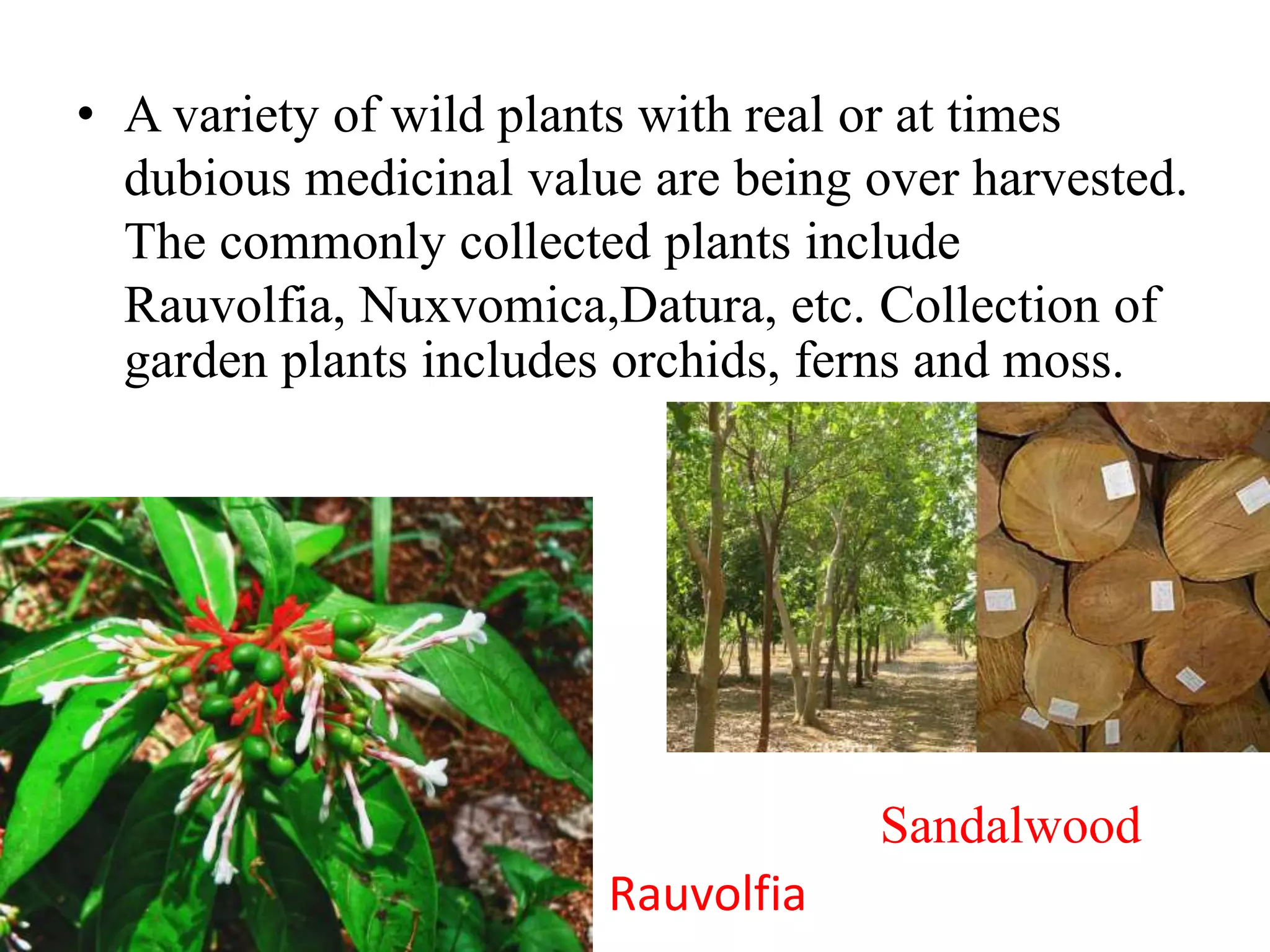 • A variety of wild plants with real or at times dubious medicinal value are being over harvested. The commonly collected plants include Rauvolfia, Nuxvomica,Datura, etc. Collection of garden plants includes orchids, ferns and moss.

Sandalwood

Rauvolfia